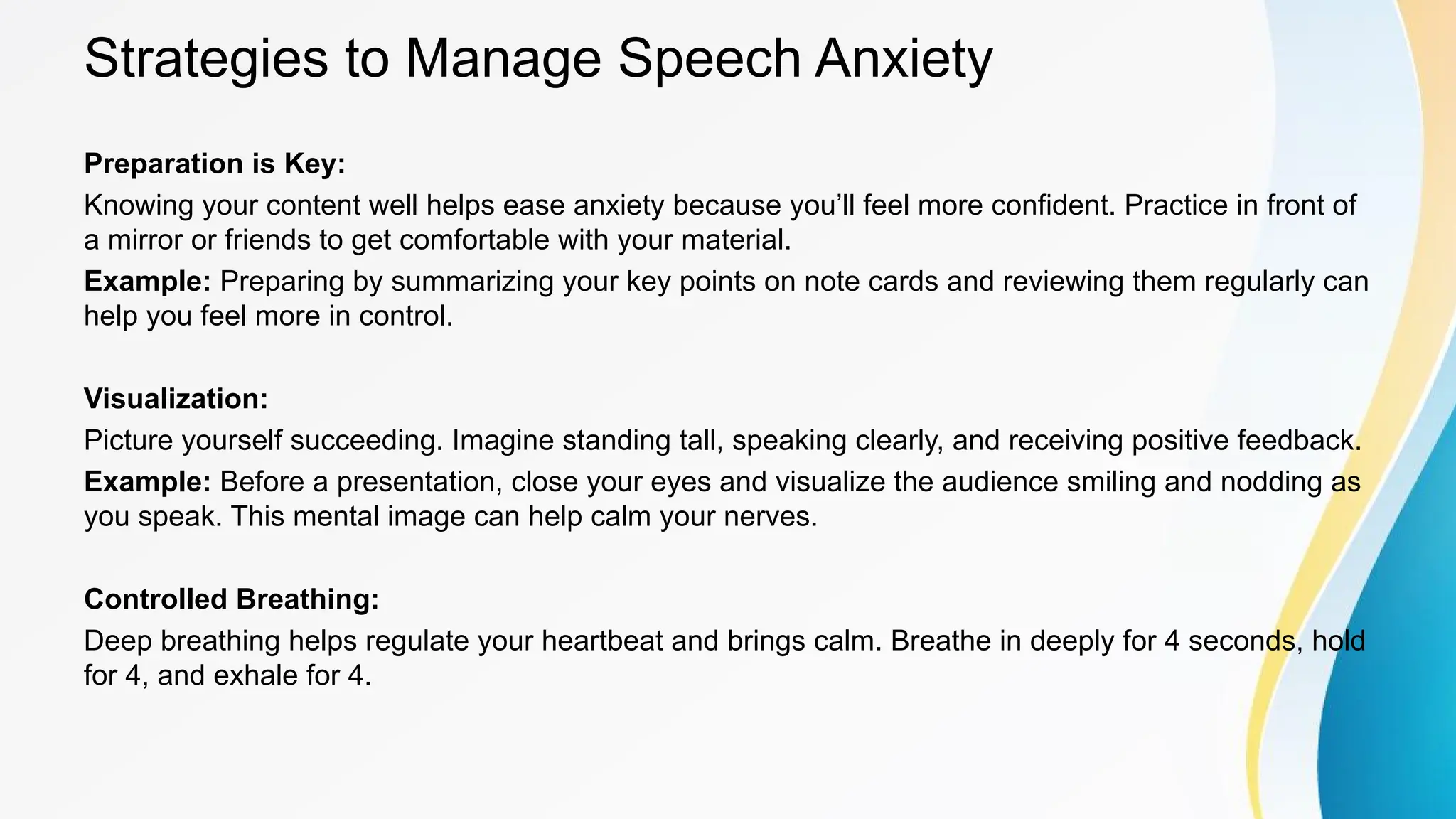 Strategies to Manage Speech Anxiety

Preparation is Key:
Knowing your content well helps ease anxiety because you’ll feel more confident. Practice in front of a mirror or friends to get comfortable with your material.
Example: Preparing by summarizing your key points on note cards and reviewing them regularly can help you feel more in control.

Visualization:
Picture yourself succeeding. Imagine standing tall, speaking clearly, and receiving positive feedback.
Example: Before a presentation, close your eyes and visualize the audience smiling and nodding as you speak. This mental image can help calm your nerves.

Controlled Breathing:
Deep breathing helps regulate your heartbeat and brings calm. Breathe in deeply for 4 seconds, hold for 4, and exhale for 4.